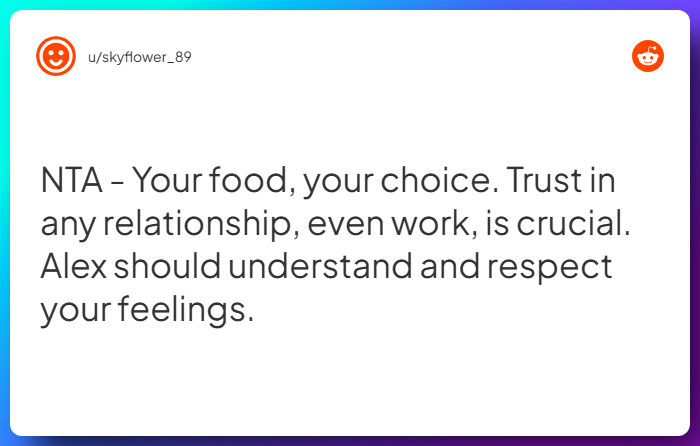 u/skyflower_89

NTA - Your food, your choice. Trust in any relationship, even work, is crucial. Alex should understand and respect your feelings.